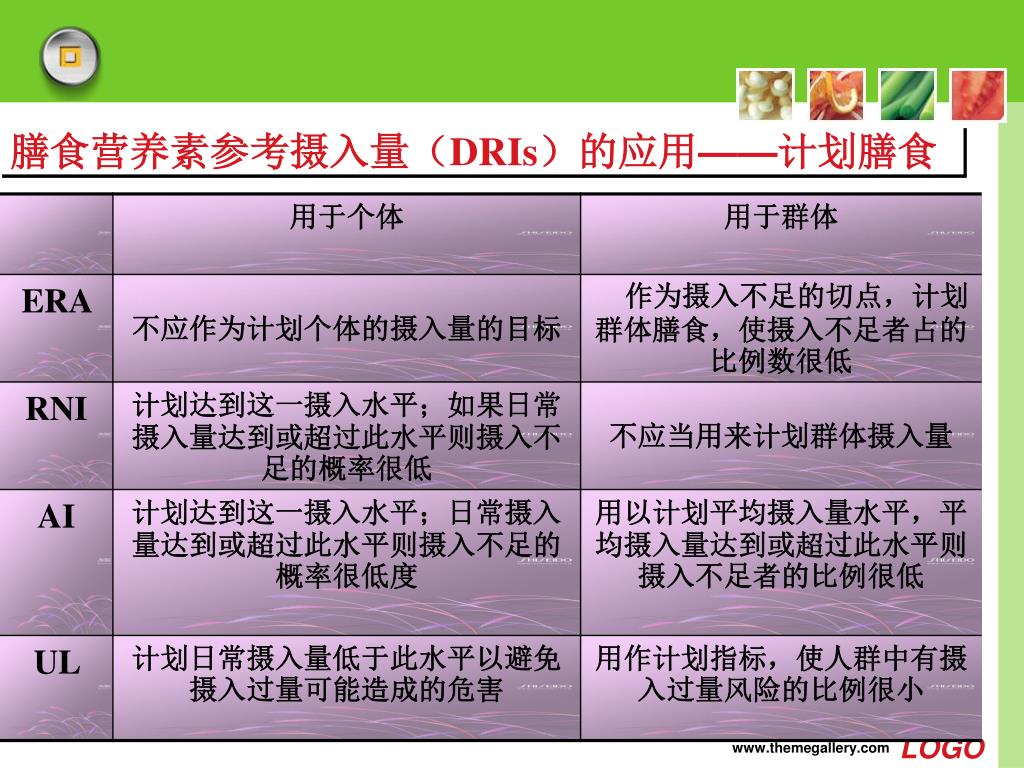 膳食营养素参考摄入量（DRIs）的应用——计划膳食

| | 用于个体 | 用于群体 |
|---|---|---|
| ERA | 不应作为计划个体的摄入量的目标 | 作为摄入不足的切点，计划群体膳食，使摄入不足者占的比例数很低 |
| RNI | 计划达到这一摄入水平；如果日常摄入量达到或超过此水平则摄入不足的概率很低 | 不应当用来计划群体摄入量 |
| AI | 计划达到这一摄入水平；日常摄入量达到或超过此水平则摄入不足的概率很低度 | 用以计划平均摄入量水平，平均摄入量达到或超过此水平则摄入不足者的比例很低 |
| UL | 计划日常摄入量低于此水平以避免摄入过量可能造成的危害 | 用作计划指标，使人群中有摄入过量风险的比例很小 |

www.themegallery.com LOGO